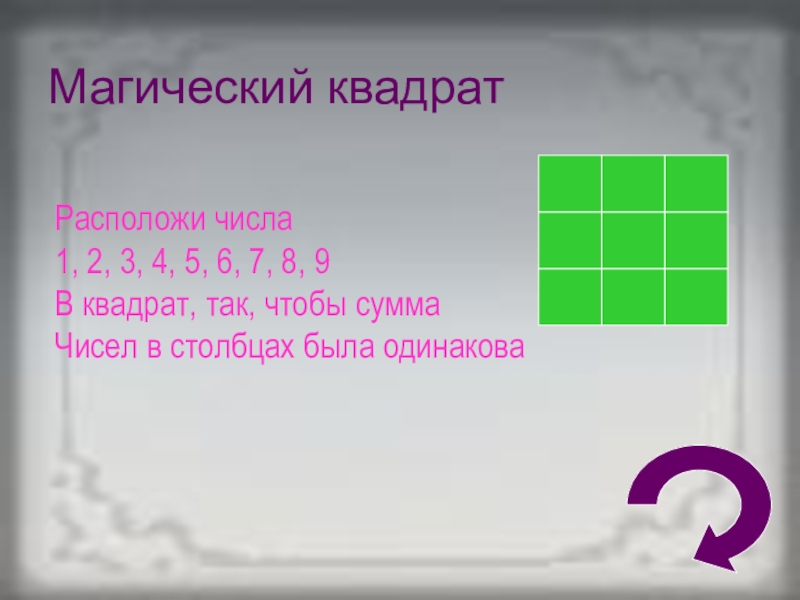 Магический квадрат

Расположи числа
1, 2, 3, 4, 5, 6, 7, 8, 9
В квадрат, так, чтобы сумма
Чисел в столбцах была одинакова